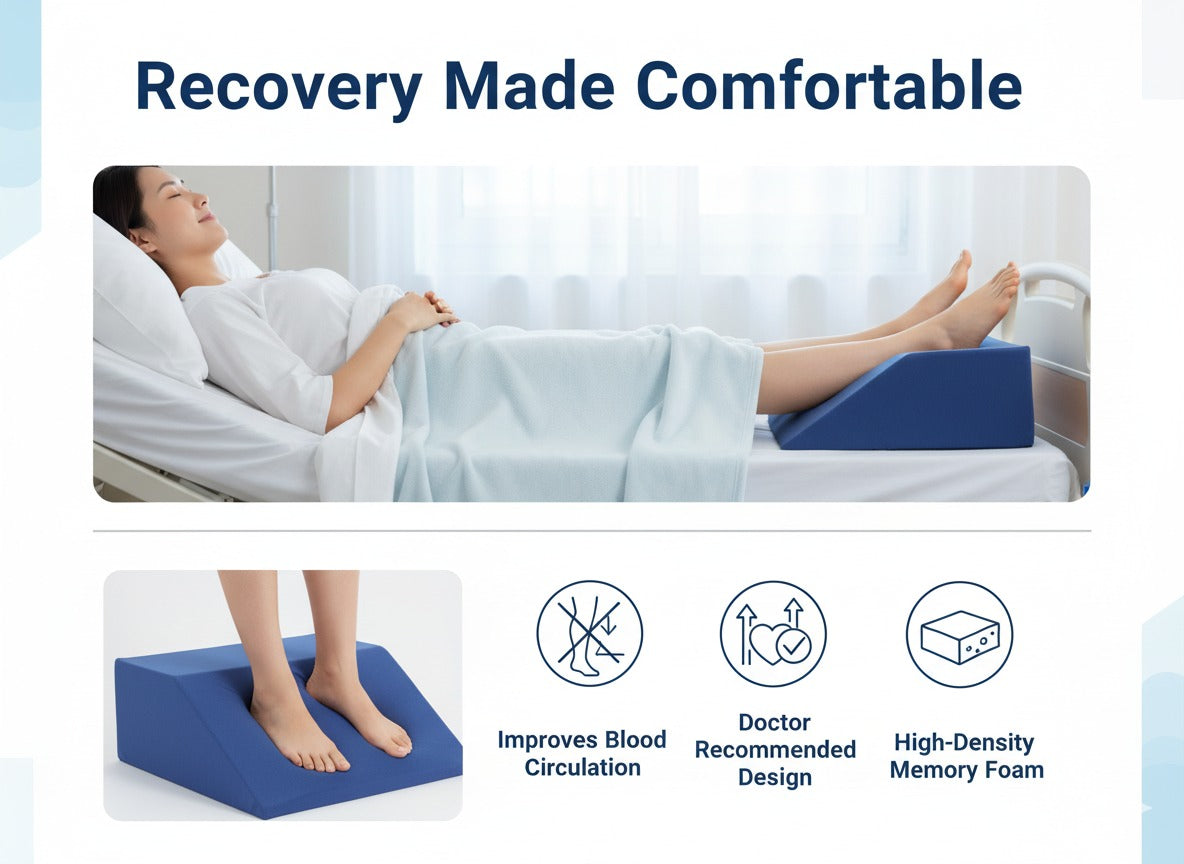 Recovery Made Comfortable

Improves Blood Circulation

Doctor Recommended Design

High-Density Memory Foam